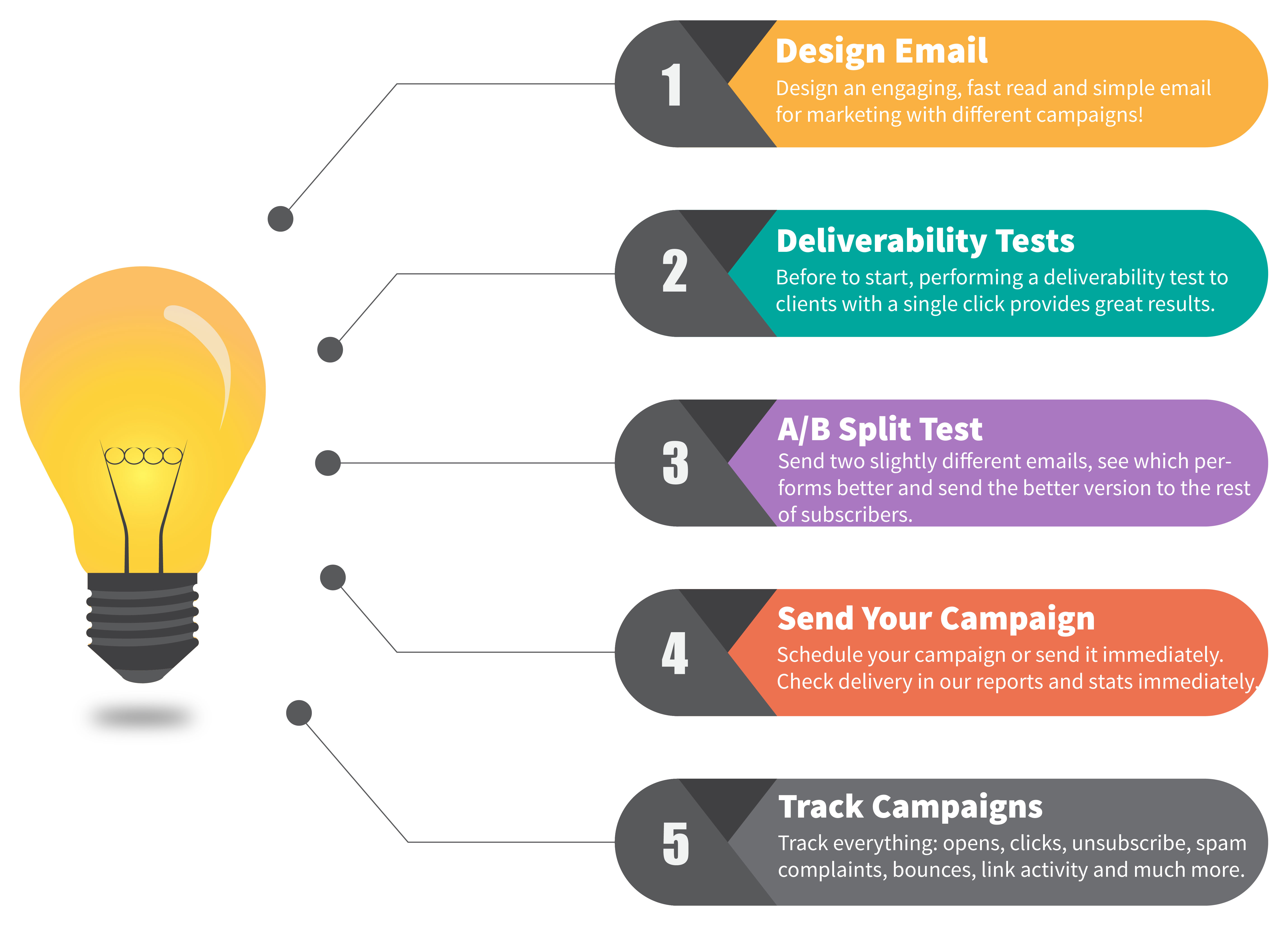 1

Design Email

Design an engaging, fast read and simple email for marketing with different campaigns!

2

Deliverability Tests

Before to start, performing a deliverability test to clients with a single click provides great results.

3

A/B Split Test

Send two slightly different emails, see which performs better and send the better version to the rest of subscribers.

4

Send Your Campaign

Schedule your campaign or send it immediately. Check delivery in our reports and stats immediately.

5

Track Campaigns

Track everything: opens, clicks, unsubscribe, spam complaints, bounces, link activity and much more.